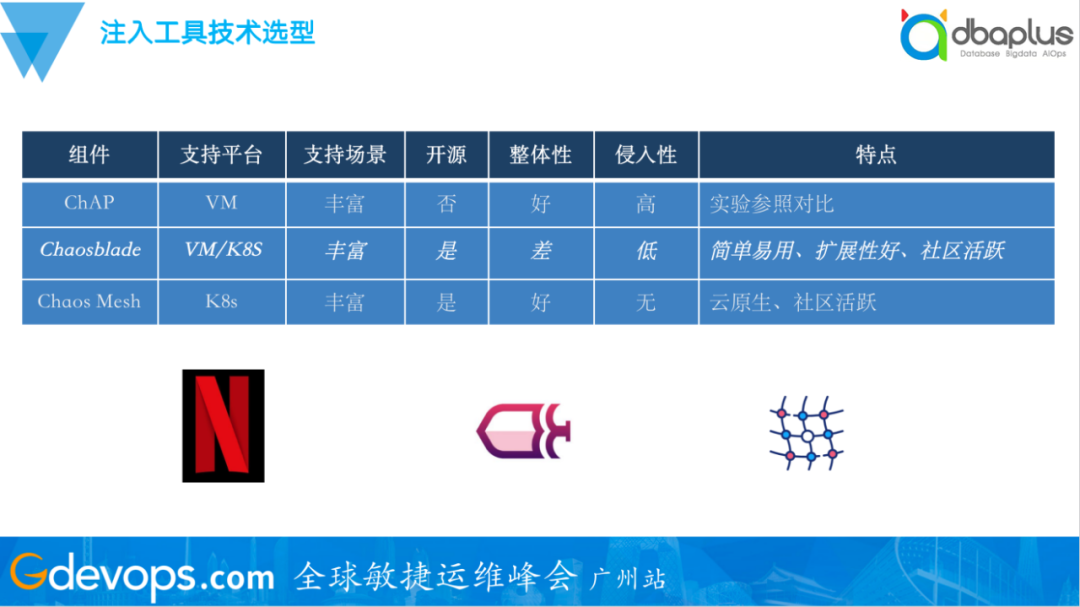 注入工具技术选型

dbaplus
Database Bigdata AIOps

| 组件 | 支持平台 | 支持场景 | 开源 | 整体性 | 侵入性 | 特点 |
|---|---|---|---|---|---|---|
| ChAP | VM | 丰富 | 否 | 好 | 高 | 实验参照对比 |
| Chaosblade | VM/K8S | 丰富 | 是 | 差 | 低 | 简单易用、扩展性好、社区活跃 |
| Chaos Mesh | K8s | 丰富 | 是 | 好 | 无 | 云原生、社区活跃 |

N

Gdevops.com 全球敏捷运维峰会 广州站